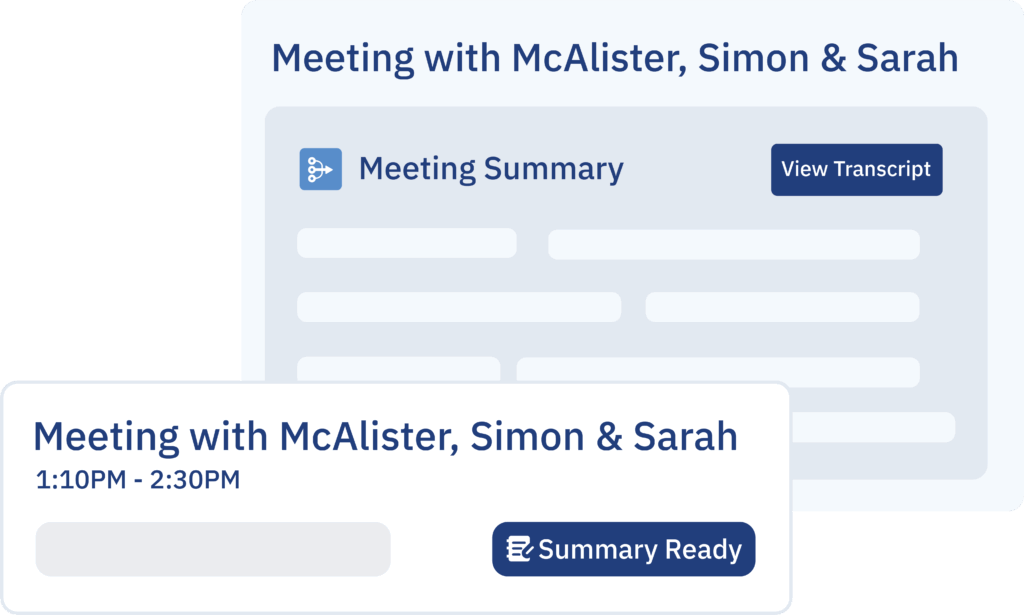 Meeting with McAlister, Simon & Sarah

Meeting Summary

View Transcript

Meeting with McAlister, Simon & Sarah
1:10PM - 2:30PM

Summary Ready